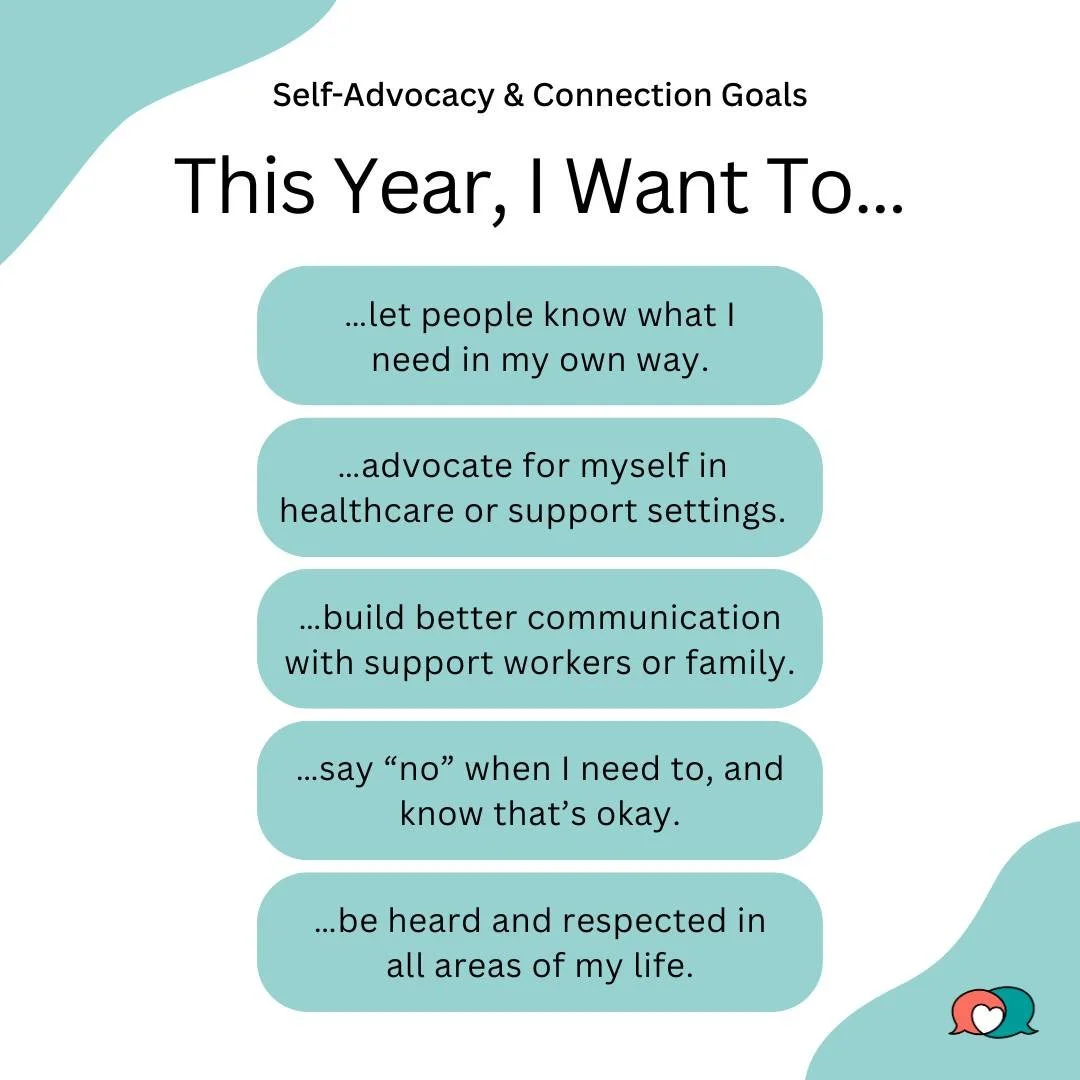 Self-Advocacy & Connection Goals

This Year, I Want To...

...let people know what I need in my own way.

...advocate for myself in healthcare or support settings.

...build better communication with support workers or family.

...say “no” when I need to, and know that’s okay.

...be heard and respected in all areas of my life.